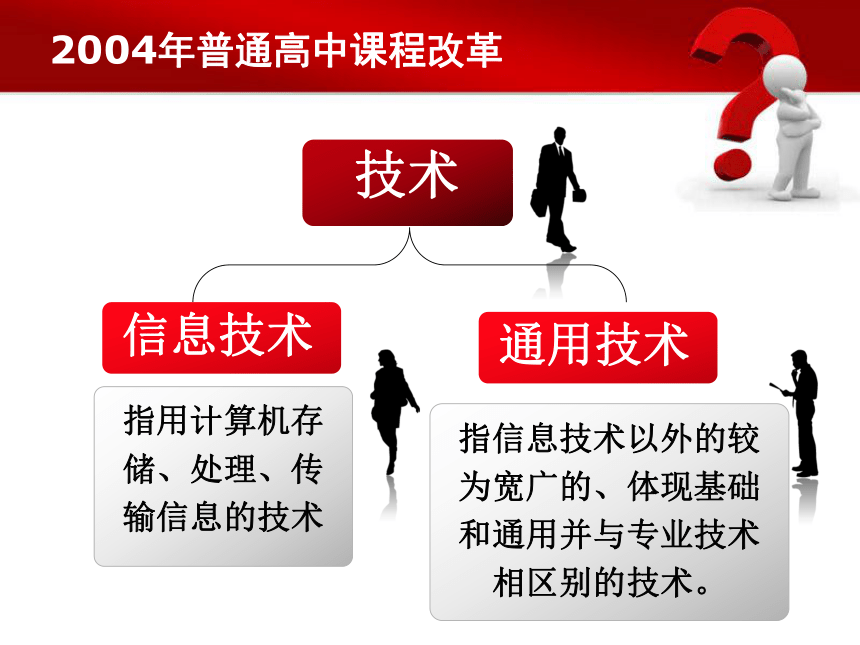 2004年普通高中课程改革

技术

信息技术

指用计算机存储、处理、传输信息的技术

通用技术

指信息技术以外的较为宽广的、体现基础和通用并与专业技术相区别的技术。